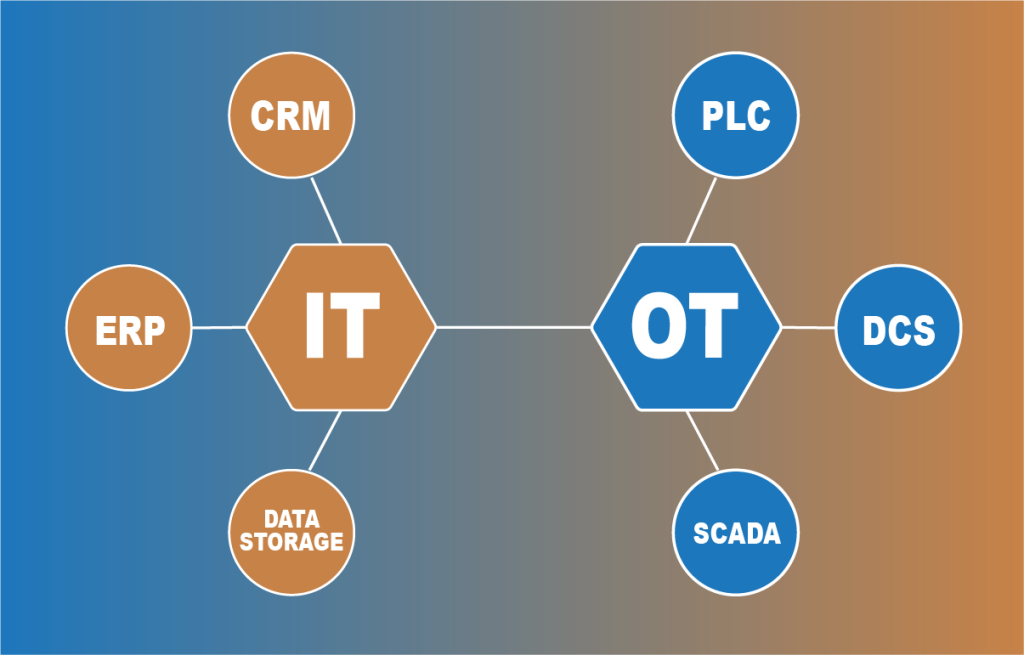 CRM

ERP

IT

DATA STORAGE

PLC

OT

DCS

SCADA